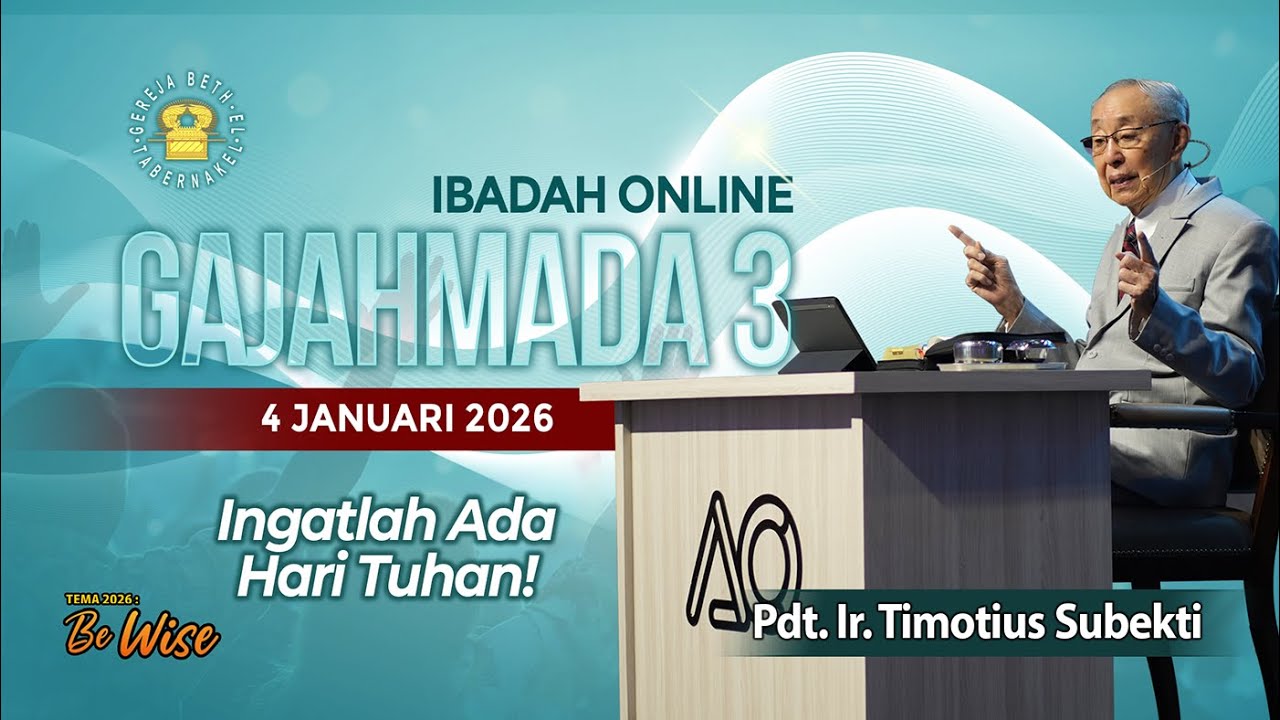 GEREJA BETH-EL TABERNAKEL

IBADAH ONLINE
GAJAHMADA 3

4 JANUARI 2026

Ingatlah Ada Hari Tuhan!

TEMA 2026 :
Be Wise

Pdt. Ir. Timotius Subekti